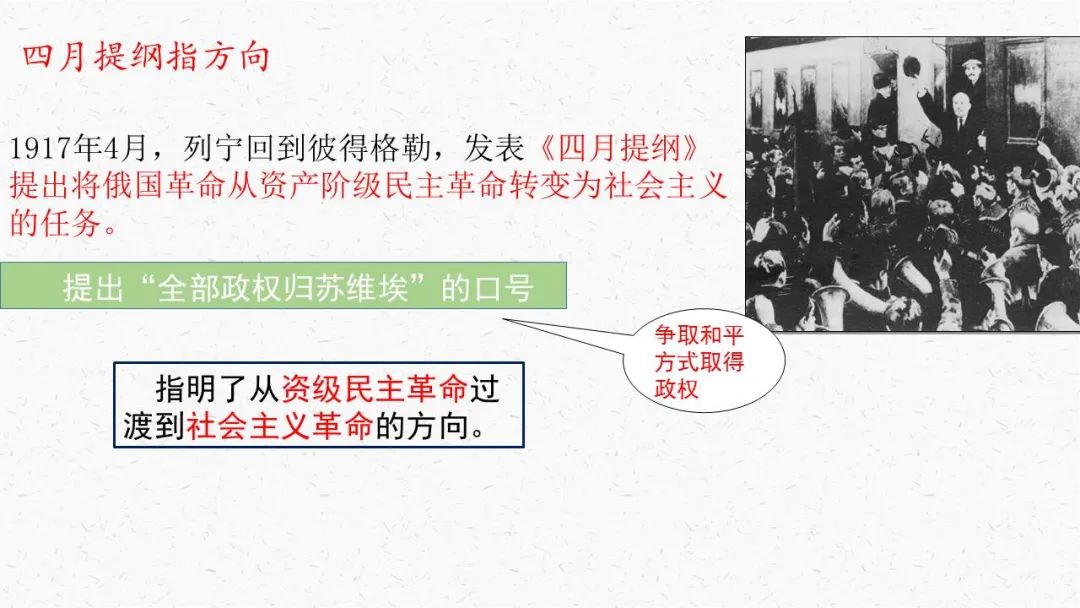 四月提纲指方向

1917年4月，列宁回到彼得格勒，发表《四月提纲》提出将俄国革命从资产阶级民主革命转变为社会主义的任务。

提出“全部政权归苏维埃”的口号

争取和平方式取得政权

指明了从资级民主革命过渡到社会主义革命的方向。